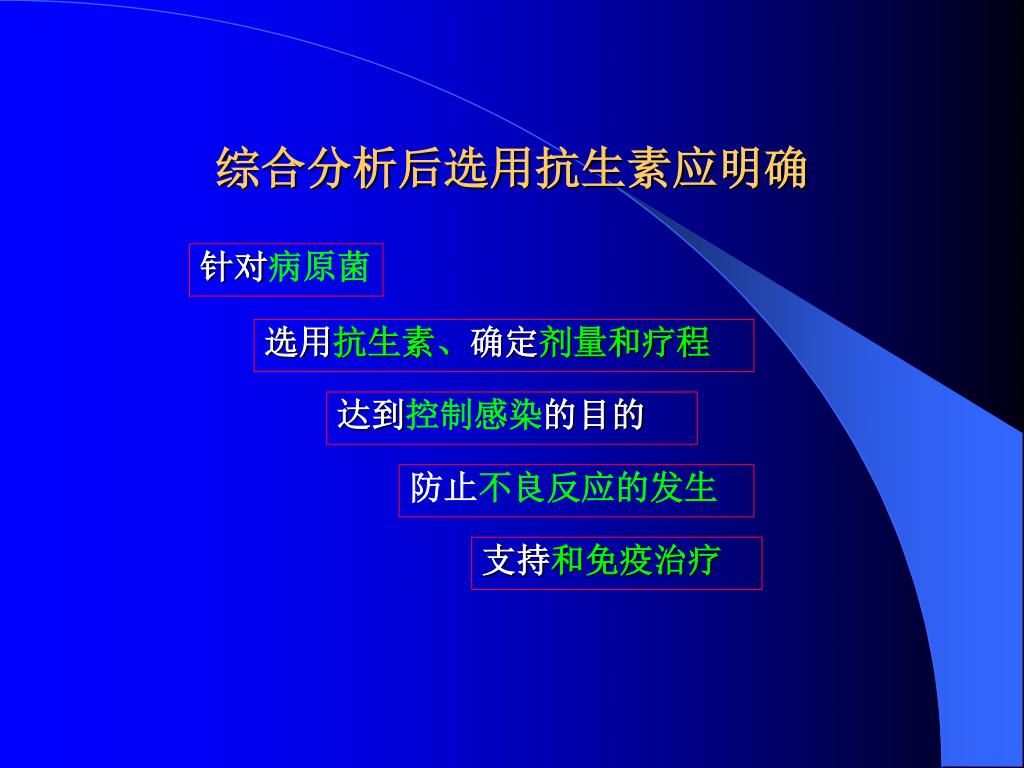 综合分析后选用抗生素应明确

针对病原菌

选用抗生素、确定剂量和疗程

达到控制感染的目的

防止不良反应的发生

支持和免疫治疗